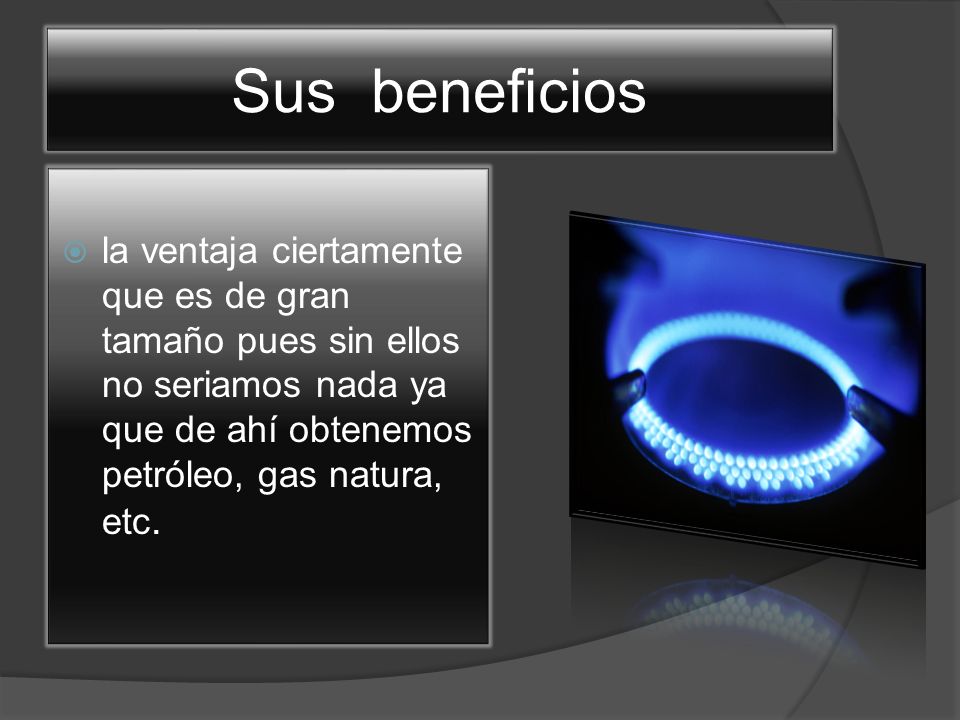 Sus beneficios

la ventaja ciertamente que es de gran tamaño pues sin ellos no seriamos nada ya que de ahí obtenemos petróleo, gas natura, etc.